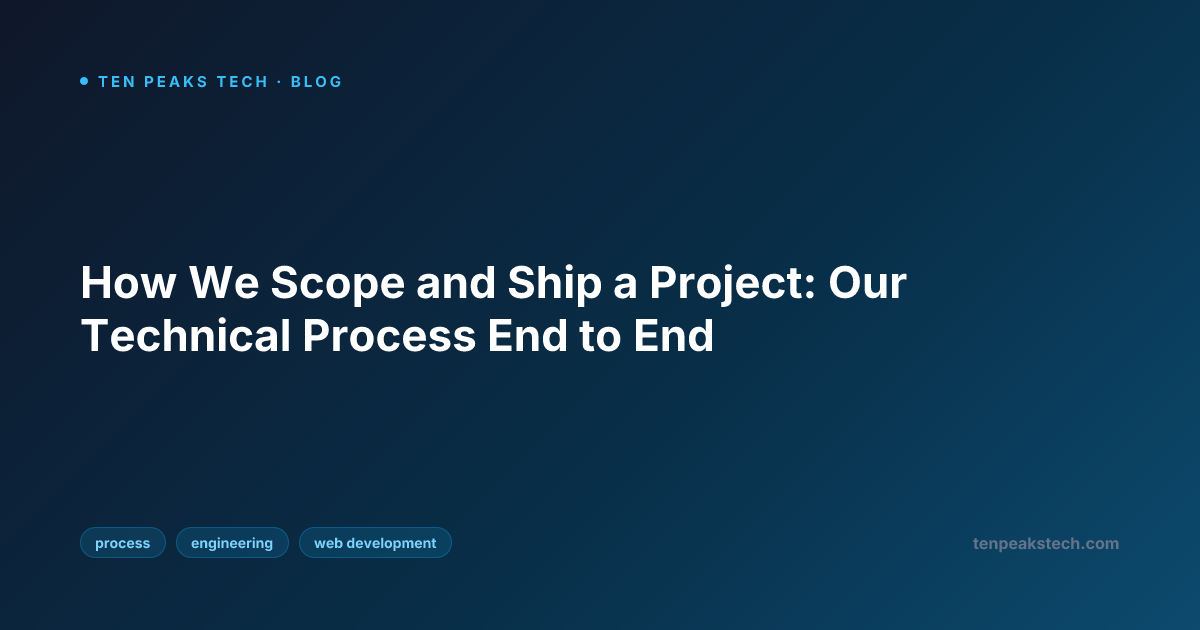 TEN PEAKS TECH · BLOG

How We Scope and Ship a Project: Our Technical Process End to End

process

engineering

web development

tenpeakstech.com